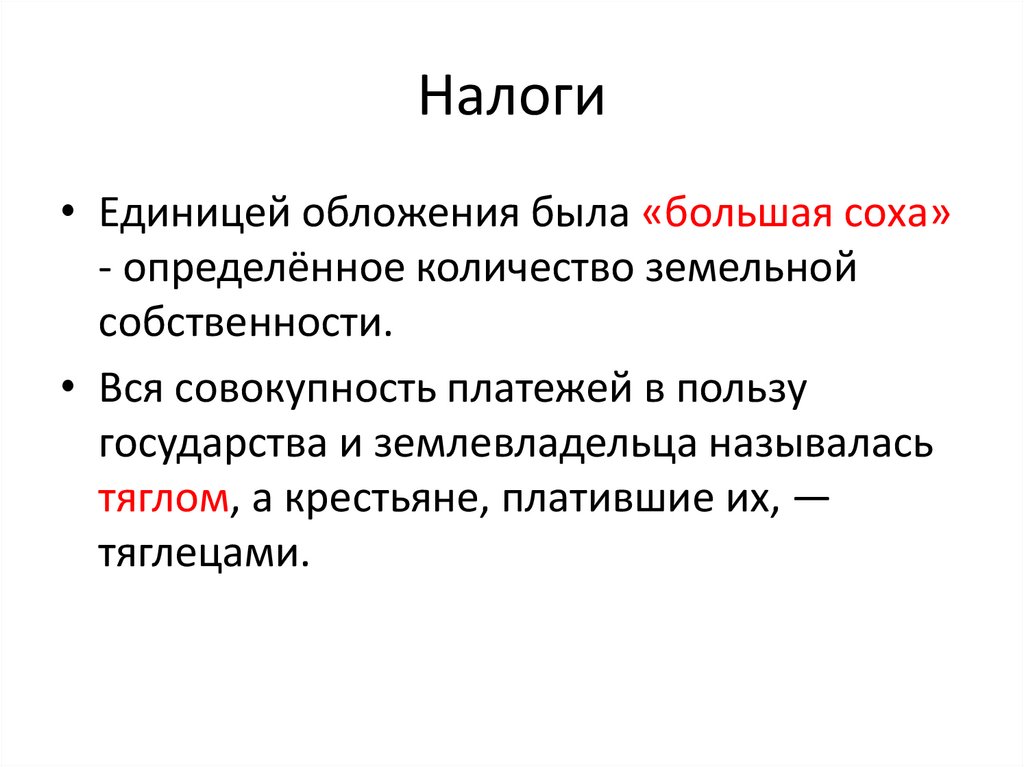 Налоги

• Единицей обложения была «большая соха» - определённое количество земельной собственности.

• Вся совокупность платежей в пользу государства и землевладельца называлась тяглом, а крестьяне, платившие их, — тяглецами.